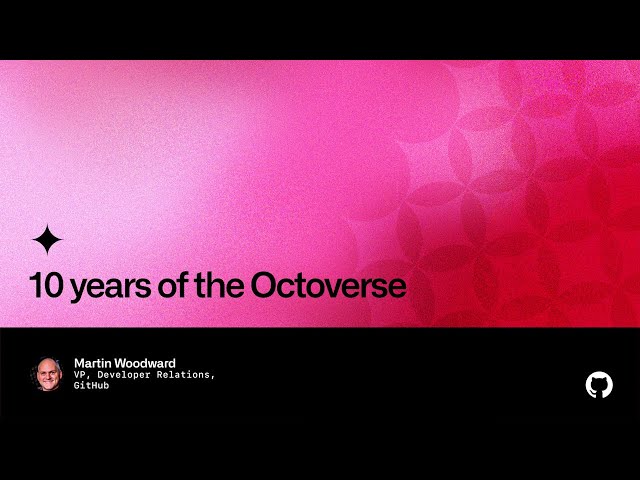 10 years of the Octoverse

Martin Woodward
VP, Developer Relations, GitHub